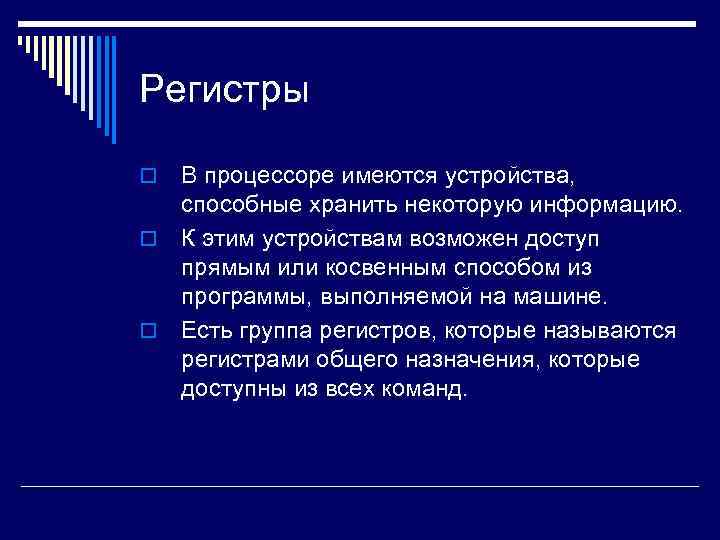 Регистры

В процессоре имеются устройства, способные хранить некоторую информацию.

К этим устройствам возможен доступ прямым или косвенным способом из программы, выполняемой на машине.

Есть группа регистров, которые называются регистрами общего назначения, которые доступны из всех команд.